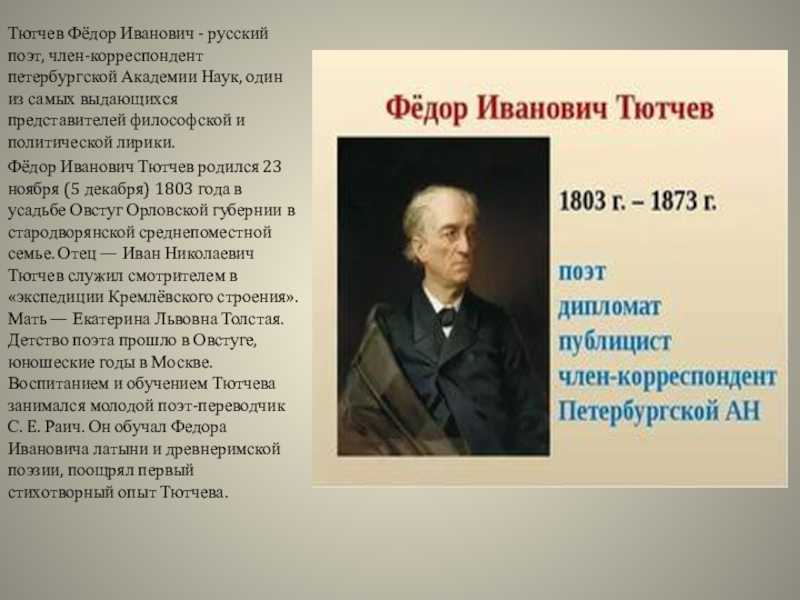 Тютчев Фёдор Иванович - русский поэт, член-корреспондент петербургской Академии Наук, один из самых выдающихся представителей философской и политической лирики.

Фёдор Иванович Тютчев родился 23 ноября (5 декабря) 1803 года в усадьбе Овстуг Орловской губернии в стародворянской среднепоместной семье. Отец — Иван Николаевич Тютчев служил смотрителем в «экспедиции Кремлёвского строения». Мать — Екатерина Львовна Толстая. Детство поэта прошло в Овстуге, юношеские годы в Москве. Воспитанием и обучением Тютчева занимался молодой поэт-переводчик С. Е. Раич. Он обучал Федора Ивановича латыни и древнеримской поэзии, поощрял первый стихотворный опыт Тютчева.

Фёдор Иванович Тютчев

1803 г. – 1873 г.

поэт
дипломат
публицист
член-корреспондент Петербургской АН